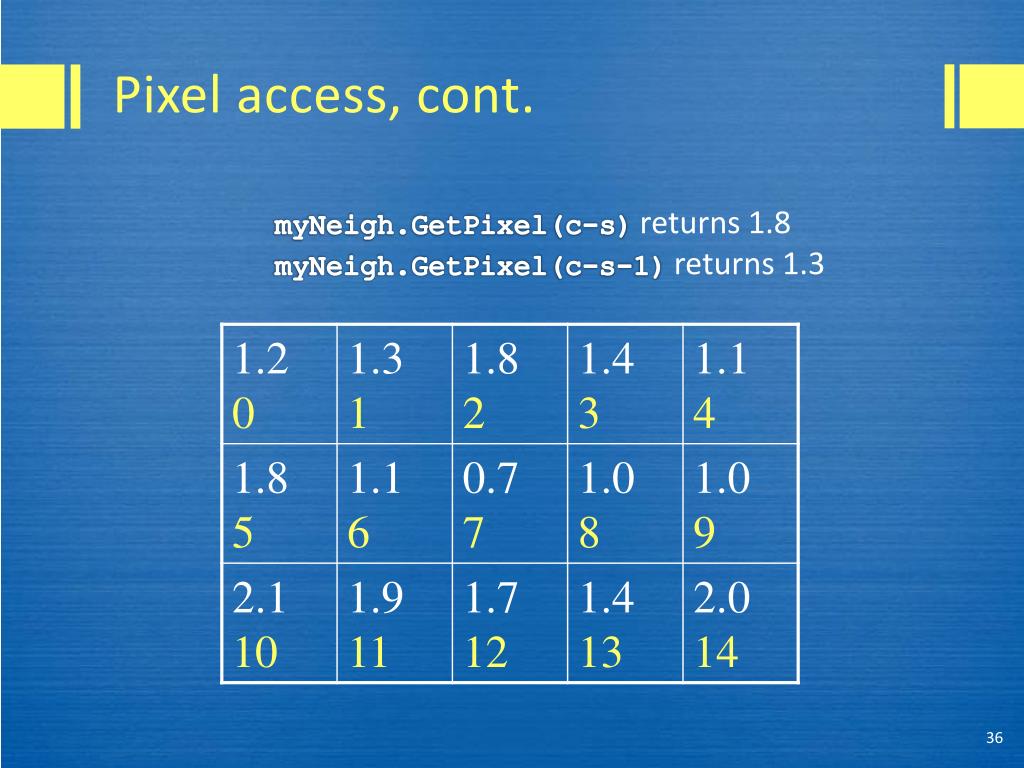 Pixel access, cont.

myNeigh.GetPixel(c-s) returns 1.8
myNeigh.GetPixel(c-s-1) returns 1.3

| 1.2 0 | 1.3 1 | 1.8 2 | 1.4 3 | 1.1 4 |
|---|---|---|---|---|
| 1.8 5 | 1.1 6 | 0.7 7 | 1.0 8 | 1.0 9 |
| 2.1 10 | 1.9 11 | 1.7 12 | 1.4 13 | 2.0 14 |

36